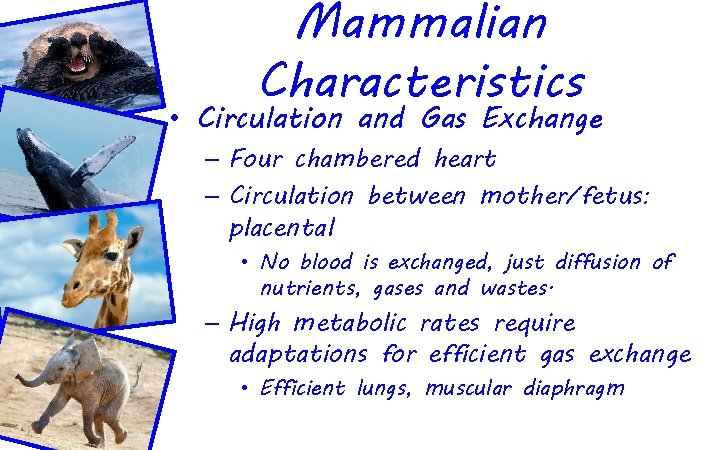 Mammalian Characteristics

• Circulation and Gas Exchange
– Four chambered heart
– Circulation between mother/fetus: placental
• No blood is exchanged, just diffusion of nutrients, gases and wastes.
– High metabolic rates require adaptations for efficient gas exchange
• Efficient lungs, muscular diaphragm